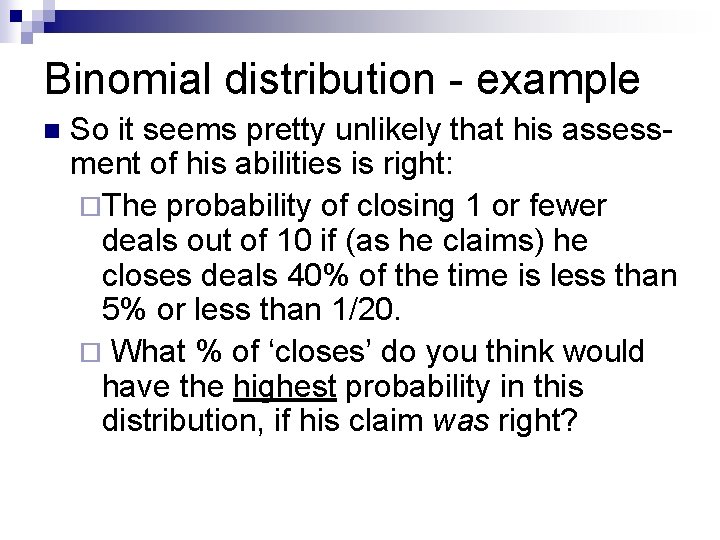 Binomial distribution - example

So it seems pretty unlikely that his assessment of his abilities is right:

The probability of closing 1 or fewer deals out of 10 if (as he claims) he closes deals 40% of the time is less than 5% or less than 1/20.

What % of ‘closes’ do you think would have the highest probability in this distribution, if his claim was right?